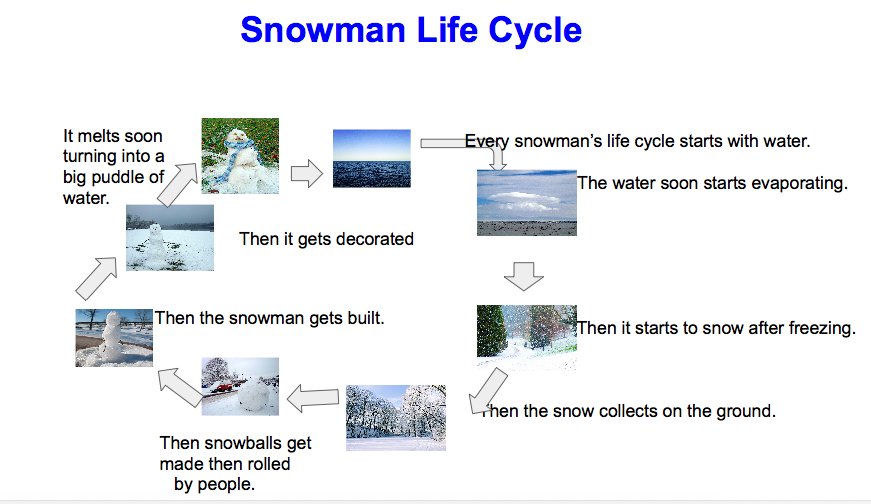 Snowman Life Cycle

Every snowman's life cycle starts with water.

The water soon starts evaporating.

Then it starts to snow after freezing.

Then the snow collects on the ground.

Then snowballs get made then rolled by people.

Then the snowman gets built.

Then it gets decorated

It melts soon turning into a big puddle of water.